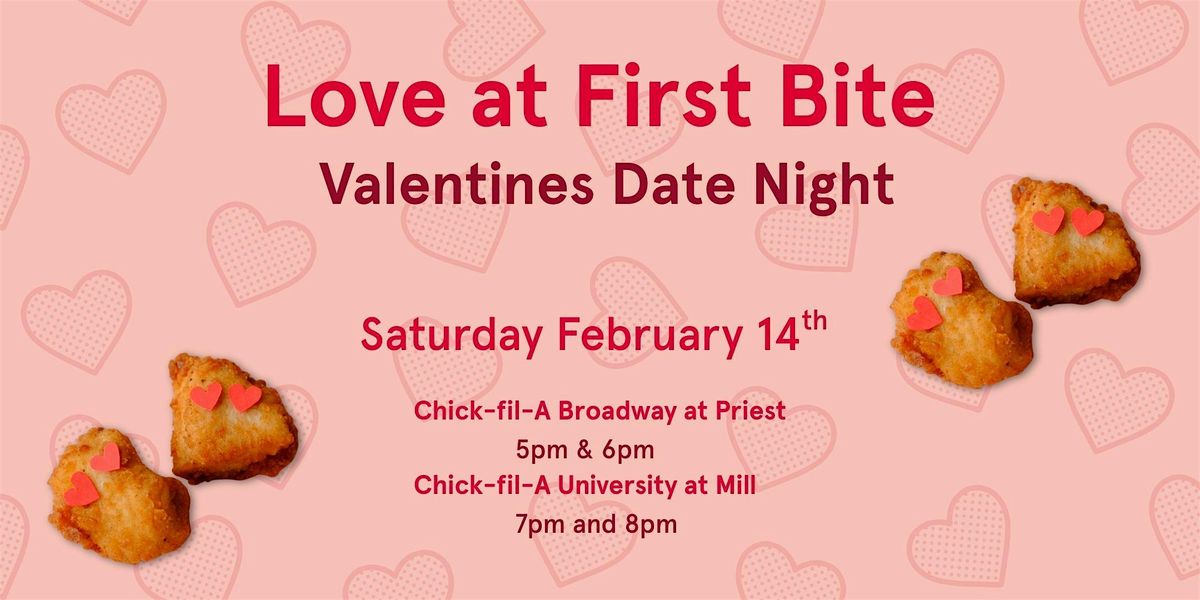 Love at First Bite
Valentines Date Night

Saturday February 14$^{th}$

Chick-fil-A Broadway at Priest
5pm & 6pm
Chick-fil-A University at Mill
7pm and 8pm